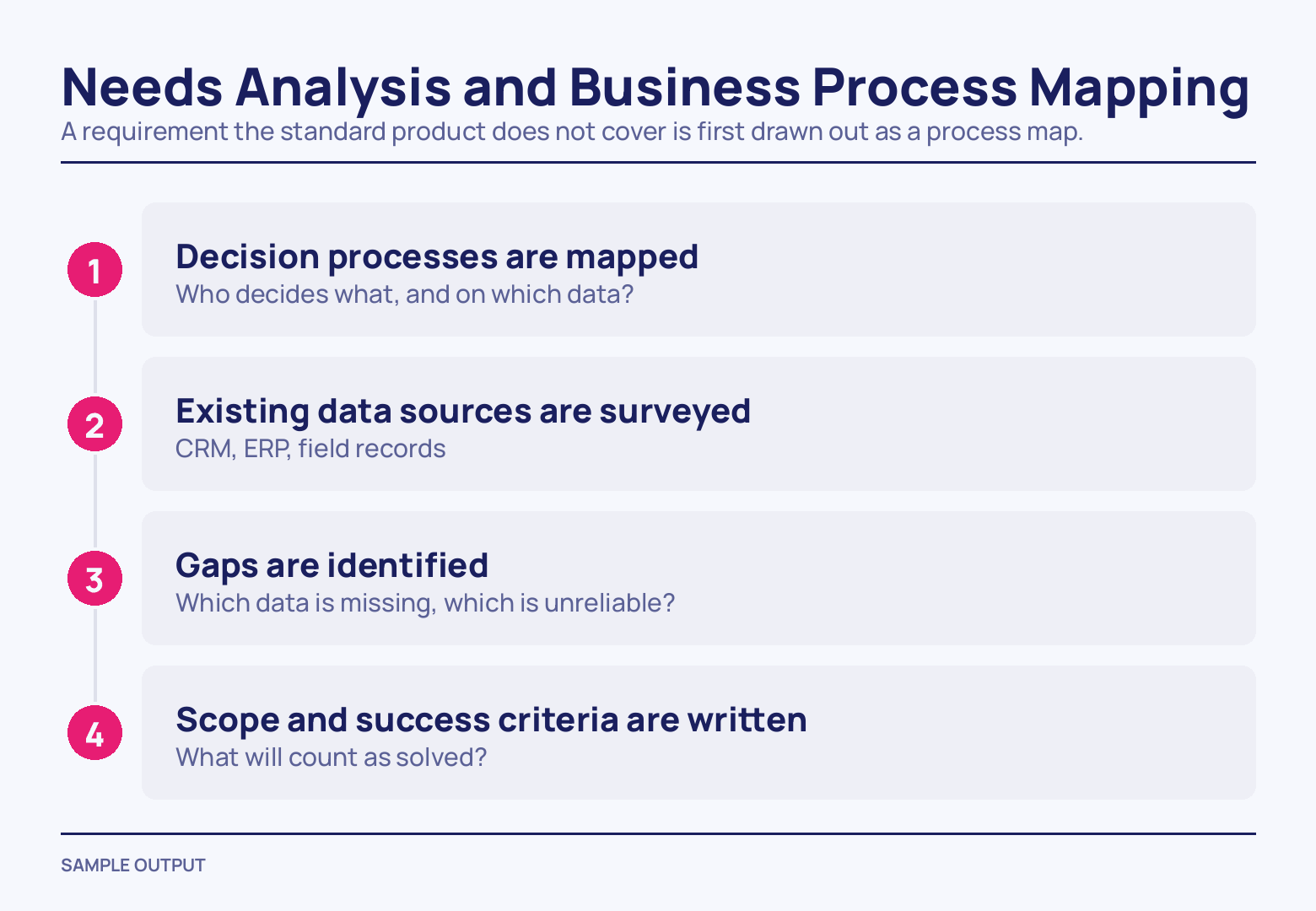 Needs Analysis and Business Process Mapping

A requirement the standard product does not cover is first drawn out as a process map.

1
Decision processes are mapped
Who decides what, and on which data?

2
Existing data sources are surveyed
CRM, ERP, field records

3
Gaps are identified
Which data is missing, which is unreliable?

4
Scope and success criteria are written
What will count as solved?

SAMPLE OUTPUT